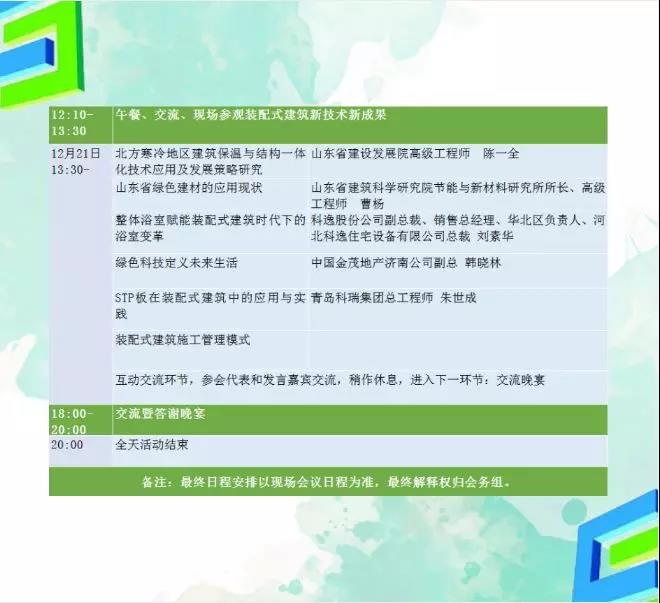 | 12:10-13:30 | 午餐、交流、现场参观装配式建筑新技术新成果 | |
|---|---|---|
| 12月21日 13:30- | 北方寒冷地区建筑保温与结构一体化技术应用及发展策略研究 | 山东省建设发展院高级工程师　陈一全 |
| | 山东省绿色建材的应用现状 | 山东省建筑科学研究院节能与新材料研究所所长、高级工程师　曹杨 |
| | 整体浴室赋能装配式建筑时代下的浴室变革 | 科逸股份公司副总裁、销售总经理、华北区负责人、河北科逸住宅设备有限公司总裁 刘素华 |
| | 绿色科技定义未来生活 | 中国金茂地产济南公司副总 韩晓林 |
| | STP板在装配式建筑中的应用与实践 | 青岛科瑞集团总工程师 朱世成 |
| | 装配式建筑施工管理模式 | |
| | 互动交流环节，参会代表和发言嘉宾交流，稍作休息，进入下一环节：交流晚宴 | |
| 18:00-20:00 | 交流暨答谢晚宴 | |
| 20:00 | 全天活动结束 | |

备注：最终日程安排以现场会议日程为准，最终解释权归会务组。